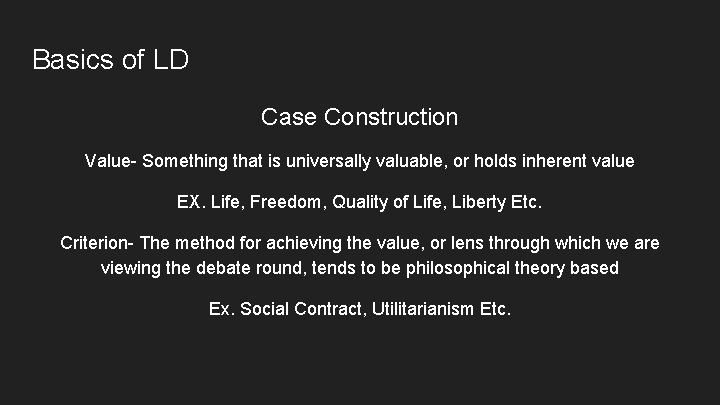 Basics of LD

Case Construction

Value- Something that is universally valuable, or holds inherent value

EX. Life, Freedom, Quality of Life, Liberty Etc.

Criterion- The method for achieving the value, or lens through which we are viewing the debate round, tends to be philosophical theory based

Ex. Social Contract, Utilitarianism Etc.